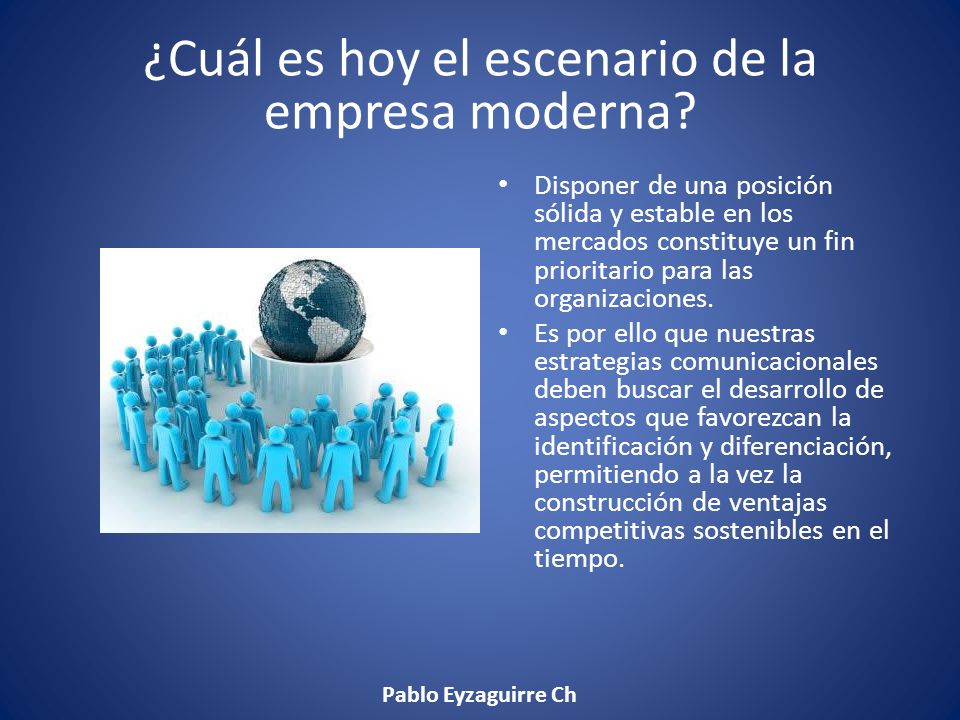 ¿Cuál es hoy el escenario de la empresa moderna?

• Disponer de una posición sólida y estable en los mercados constituye un fin prioritario para las organizaciones.

• Es por ello que nuestras estrategias comunicacionales deben buscar el desarrollo de aspectos que favorezcan la identificación y diferenciación, permitiendo a la vez la construcción de ventajas competitivas sostenibles en el tiempo.

Pablo Eyzaguirre Ch